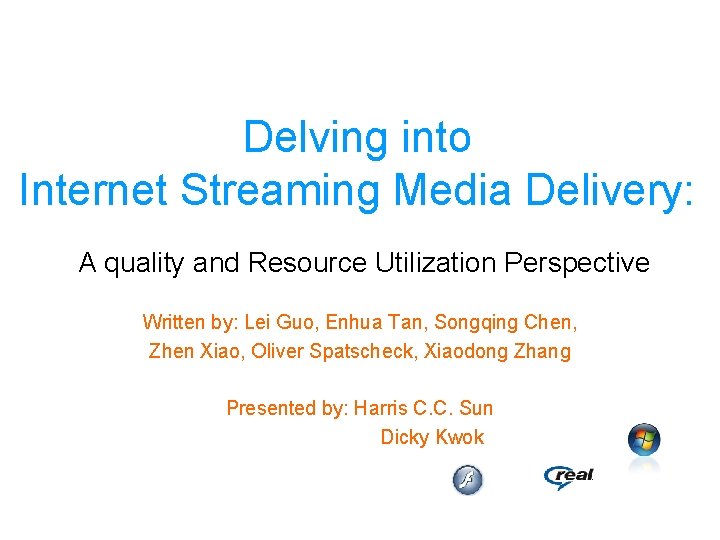 Delving into
Internet Streaming Media Delivery:

A quality and Resource Utilization Perspective

Written by: Lei Guo, Enhua Tan, Songqing Chen, Zhen Xiao, Oliver Spatscheck, Xiaodong Zhang

Presented by: Harris C.C. Sun
Dicky Kwok

real